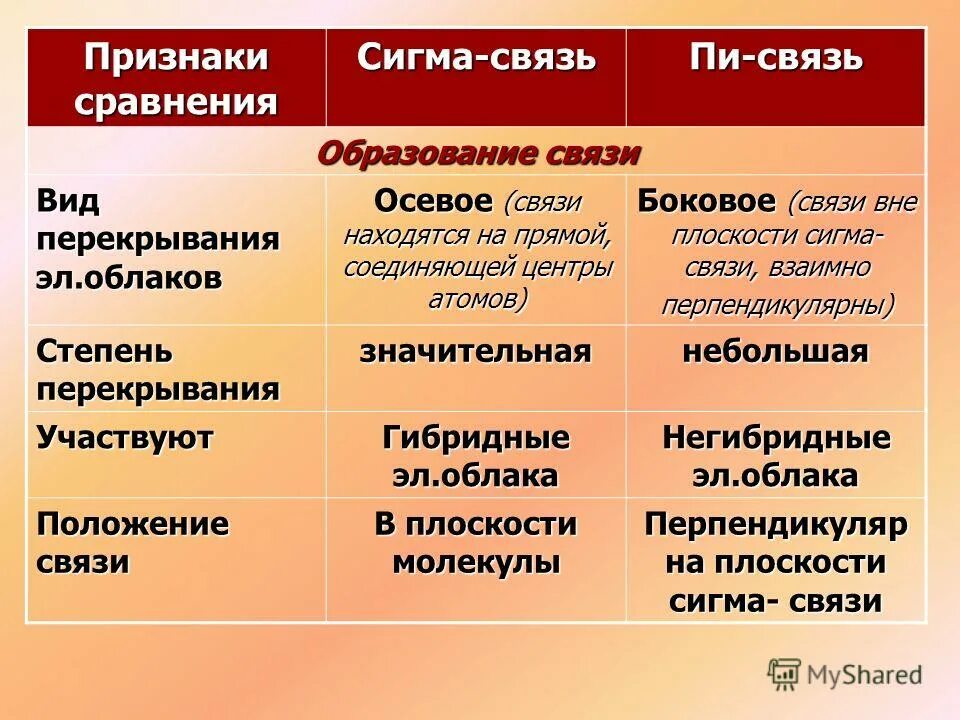 | Признаки сравнения | Сигма-связь | Пи-связь |
|---|---|---|
| Образование связи | | |
| Вид перекрывания эл.облаков | Осевое (связи находятся на прямой, соединяющей центры атомов) | Боковое (связи вне плоскости сигма-связи, взаимно перпендикулярны) |
| Степень перекрывания | значительная | небольшая |
| Участвуют | Гибридные эл.облака | Негибридные эл.облака |
| Положение связи | В плоскости молекулы | Перпендикуляр на плоскости сигма- связи |

MyShared